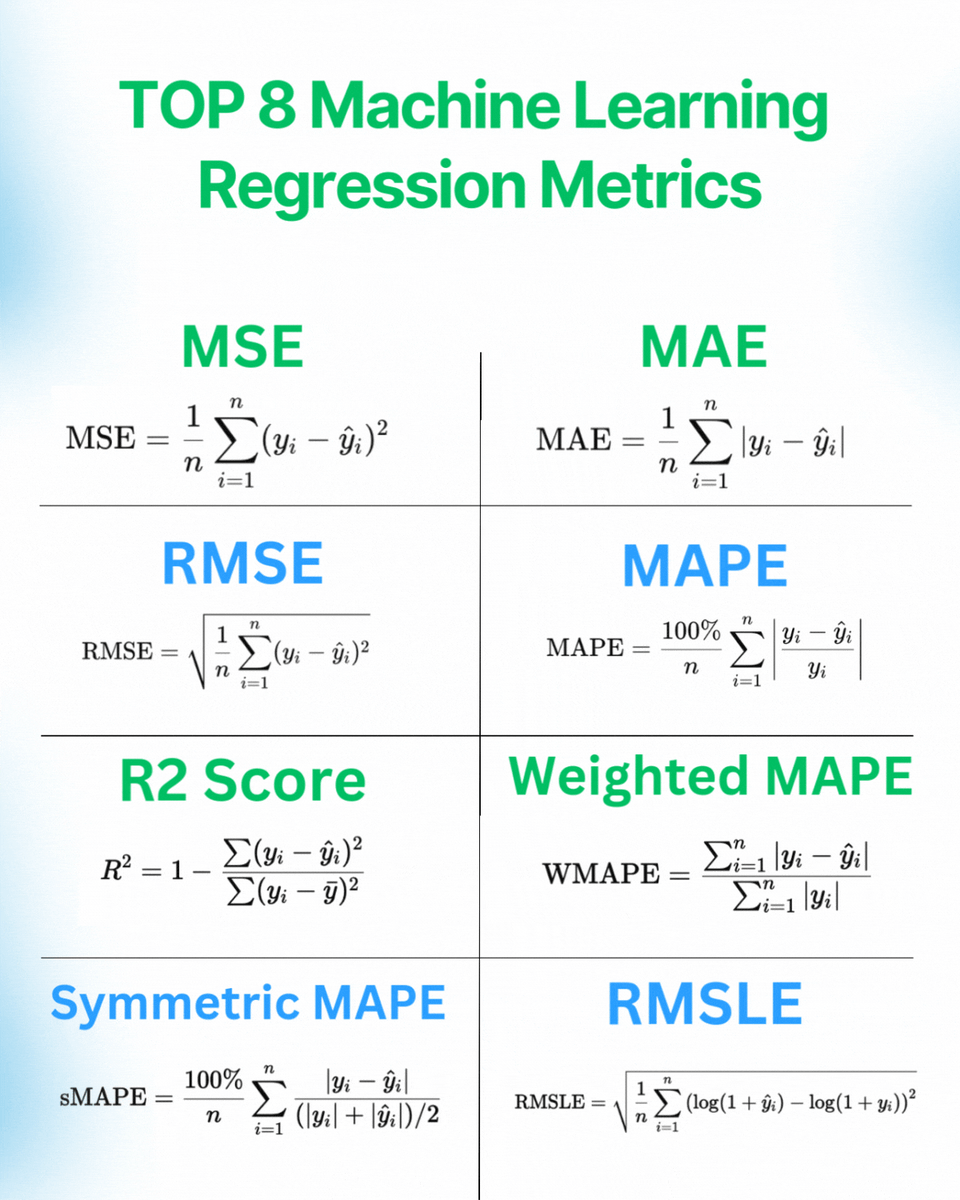 TOP 8 Machine Learning Regression Metrics

MSE

$\text{MSE} = \frac{1}{n}\sum_{i=1}^{n}(y_i - \hat{y}_i)^2$

MAE

$\text{MAE} = \frac{1}{n}\sum_{i=1}^{n}|y_i - \hat{y}_i|$

RMSE

$\text{RMSE} = \sqrt{\frac{1}{n}\sum_{i=1}^{n}(y_i - \hat{y}_i)^2}$

MAPE

$\text{MAPE} = \frac{100\%}{n}\sum_{i=1}^{n}\left|\frac{y_i - \hat{y}_i}{y_i}\right|$

R2 Score

$R^2 = 1 - \frac{\sum(y_i - \hat{y}_i)^2}{\sum(y_i - \bar{y})^2}$

Weighted MAPE

$\text{WMAPE} = \frac{\sum_{i=1}^{n}|y_i - \hat{y}_i|}{\sum_{i=1}^{n}|y_i|}$

Symmetric MAPE

$\text{sMAPE} = \frac{100\%}{n}\sum_{i=1}^{n}\frac{|y_i - \hat{y}_i|}{(|y_i| + |\hat{y}_i|)/2}$

RMSLE

$\text{RMSLE} = \sqrt{\frac{1}{n}\sum_{i=1}^{n}(\log(1+\hat{y}_i) - \log(1+y_i))^2}$